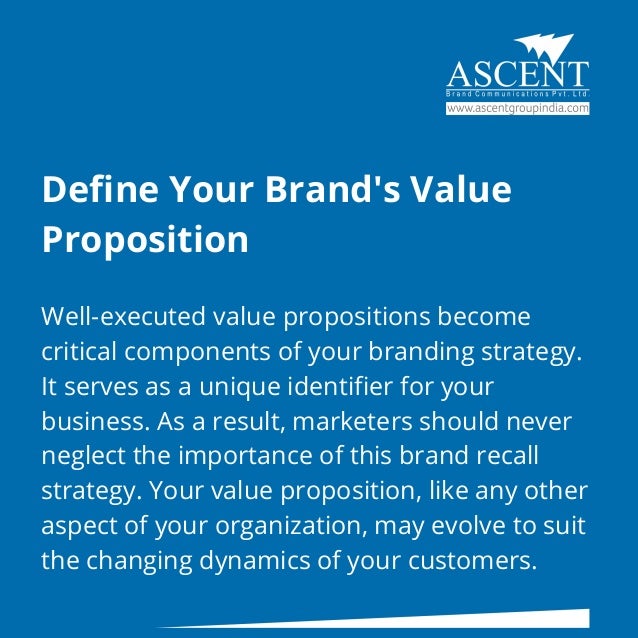 ASCENT
Brand Communications Pvt. Ltd.
www.ascentgroupindia.com

Define Your Brand's Value Proposition

Well-executed value propositions become critical components of your branding strategy. It serves as a unique identifier for your business. As a result, marketers should never neglect the importance of this brand recall strategy. Your value proposition, like any other aspect of your organization, may evolve to suit the changing dynamics of your customers.